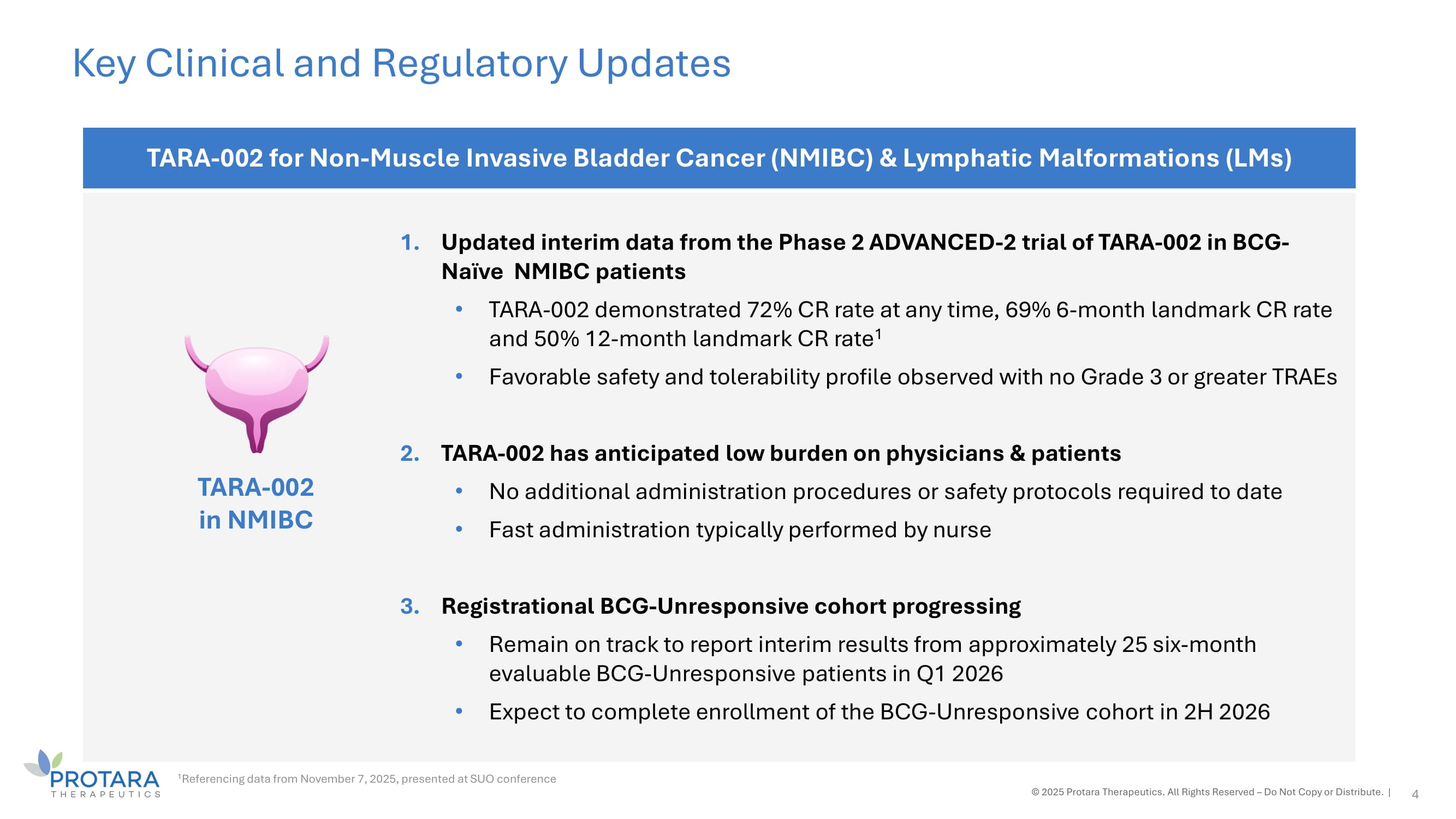 Key Clinical and Regulatory Updates

TARA-002 for Non-Muscle Invasive Bladder Cancer (NMIBC) & Lymphatic Malformations (LMs)

TARA-002 in NMIBC

1. Updated interim data from the Phase 2 ADVANCED-2 trial of TARA-002 in BCG-Naïve NMIBC patients

• TARA-002 demonstrated 72% CR rate at any time, 69% 6-month landmark CR rate and 50% 12-month landmark CR rate$^1$

• Favorable safety and tolerability profile observed with no Grade 3 or greater TRAEs

2. TARA-002 has anticipated low burden on physicians & patients

• No additional administration procedures or safety protocols required to date

• Fast administration typically performed by nurse

3. Registrational BCG-Unresponsive cohort progressing

• Remain on track to report interim results from approximately 25 six-month evaluable BCG-Unresponsive patients in Q1 2026

• Expect to complete enrollment of the BCG-Unresponsive cohort in 2H 2026

PROTARA THERAPEUTICS

$^1$Referencing data from November 7, 2025, presented at SUO conference

© 2025 Protara Therapeutics. All Rights Reserved – Do Not Copy or Distribute. | 4